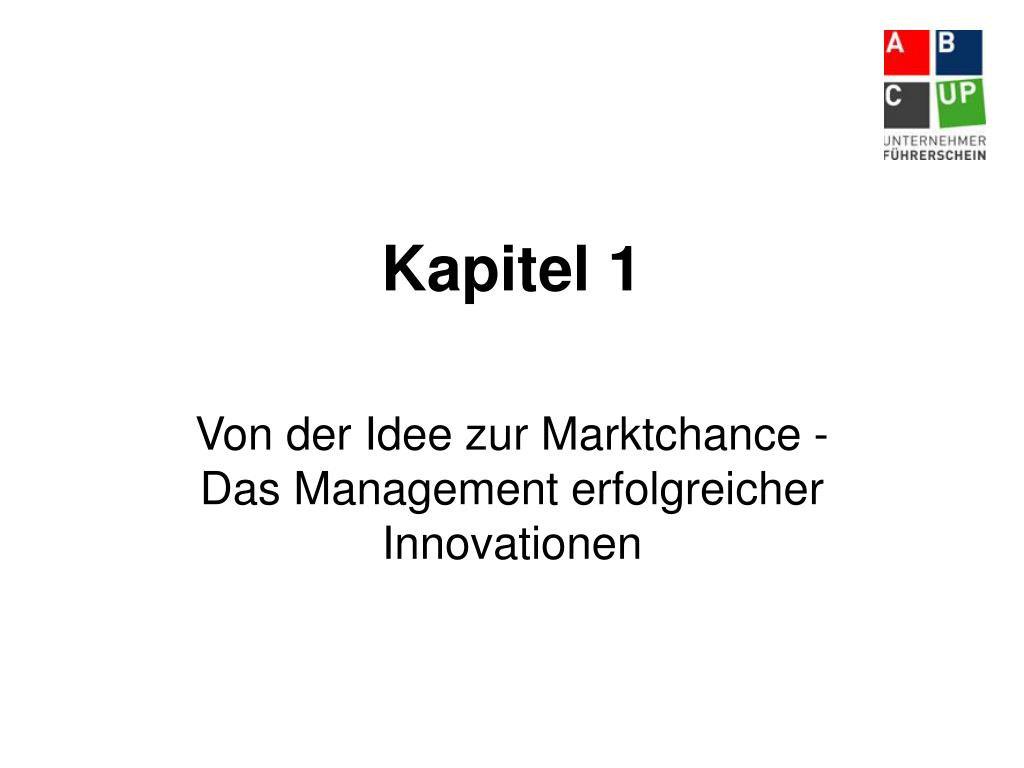 A B
C UP
UNTERNEHMER
FÜHRERSCHEIN

Kapitel 1

Von der Idee zur Marktchance - Das Management erfolgreicher Innovationen